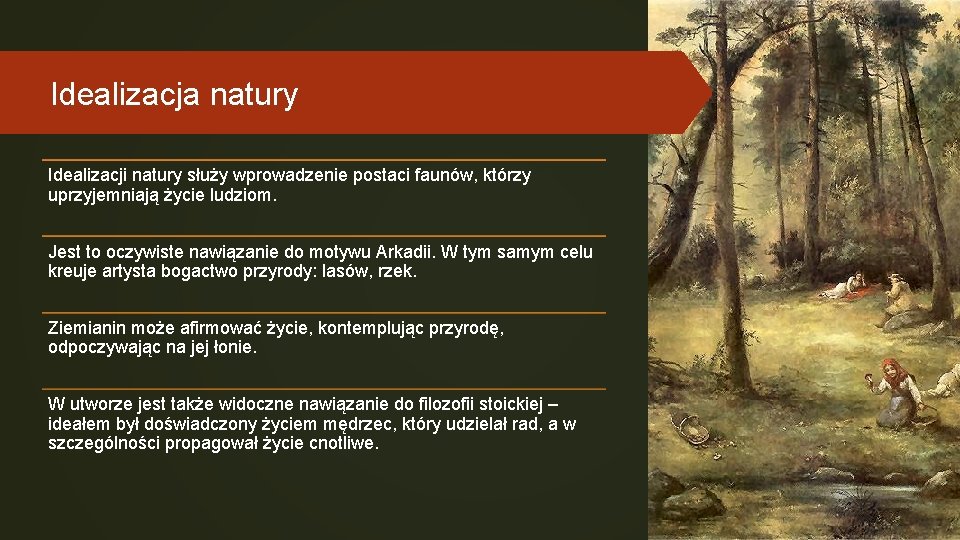 Idealizacja natury

Idealizacji natury służy wprowadzenie postaci faunów, którzy uprzyjemniają życie ludziom.

Jest to oczywiste nawiązanie do motywu Arkadii. W tym samym celu kreuje artysta bogactwo przyrody: lasów, rzek.

Ziemianin może afirmować życie, kontemplując przyrodę, odpoczywając na jej łonie.

W utworze jest także widoczne nawiązanie do filozofii stoickiej – ideałem był doświadczony życiem mędrzec, który udzielał rad, a w szczególności propagował życie cnotliwe.